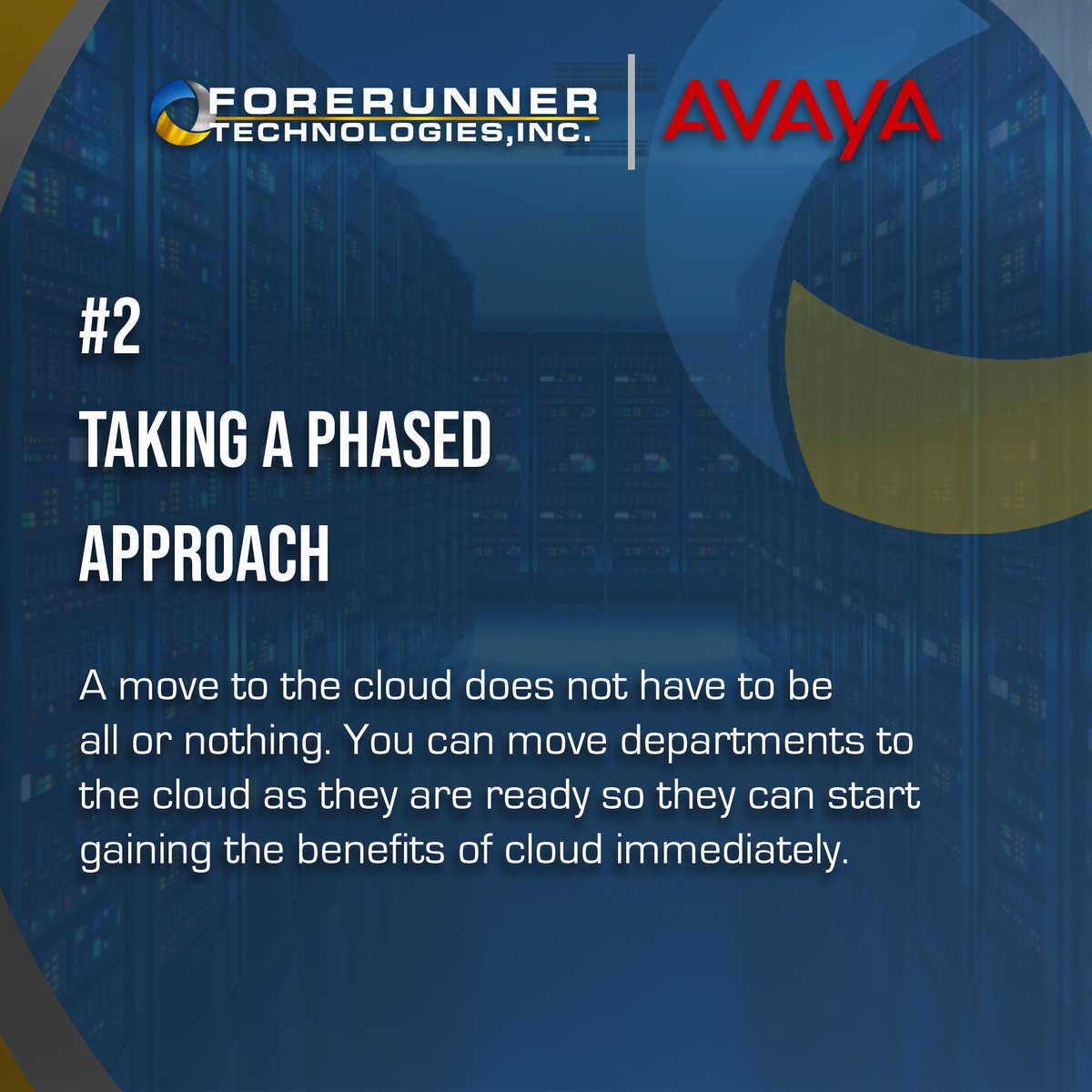 FORERUNNER TECHNOLOGIES,INC.

AVAYA

#2

TAKING A PHASED APPROACH

A move to the cloud does not have to be all or nothing. You can move departments to the cloud as they are ready so they can start gaining the benefits of cloud immediately.